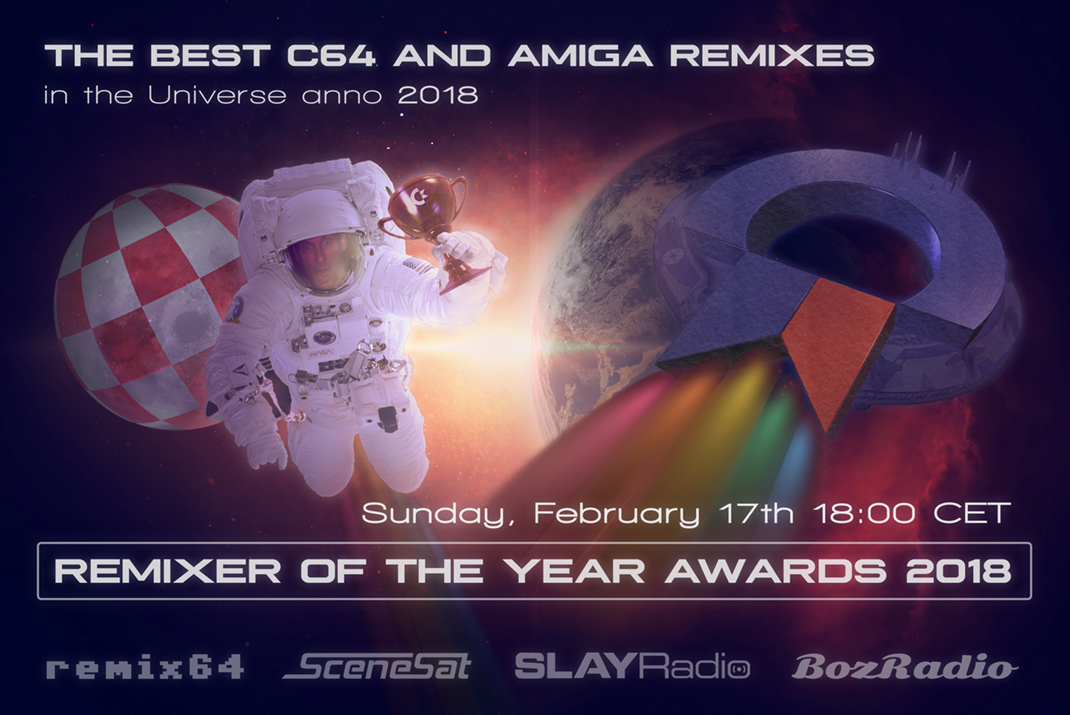 THE BEST C64 AND AMIGA REMIXES
in the Universe anno 2018

Sunday, February 17th 18:00 CET

REMIXER OF THE YEAR AWARDS 2018

remix64 SceneSat SLAYRadio BozRadio